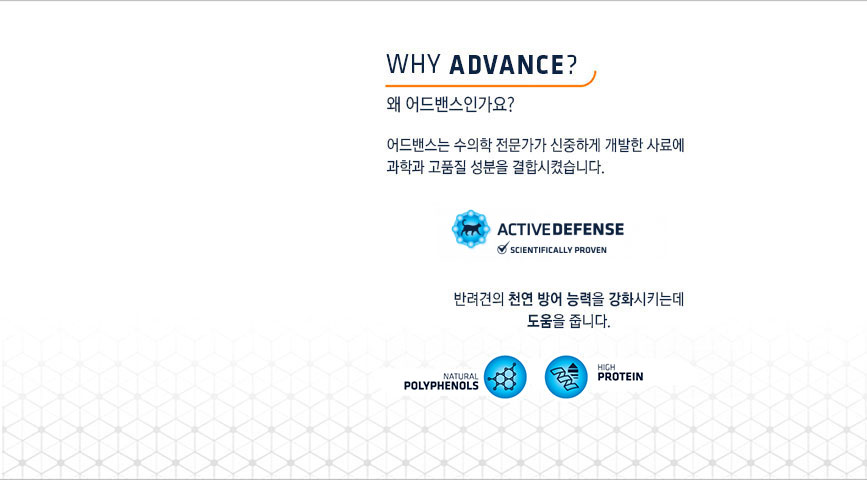 WHY ADVANCE?

왜 어드밴스인가요?

어드밴스는 수의학 전문가가 신중하게 개발한 사료에 과학과 고품질 성분을 결합시켰습니다.

ACTIVE DEFENSE
SCIENTIFICALLY PROVEN

반려견의 천연 방어 능력을 강화시키는데 도움을 줍니다.

NATURAL
POLYPHENOLS

HIGH
PROTEIN